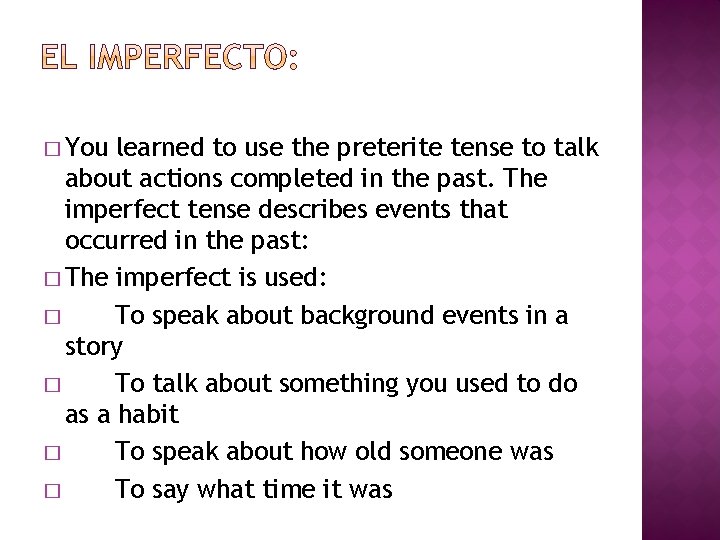 EL IMPERFECTO:

□ You learned to use the preterite tense to talk about actions completed in the past. The imperfect tense describes events that occurred in the past:

□ The imperfect is used:

□ To speak about background events in a story

□ To talk about something you used to do as a habit

□ To speak about how old someone was

□ To say what time it was